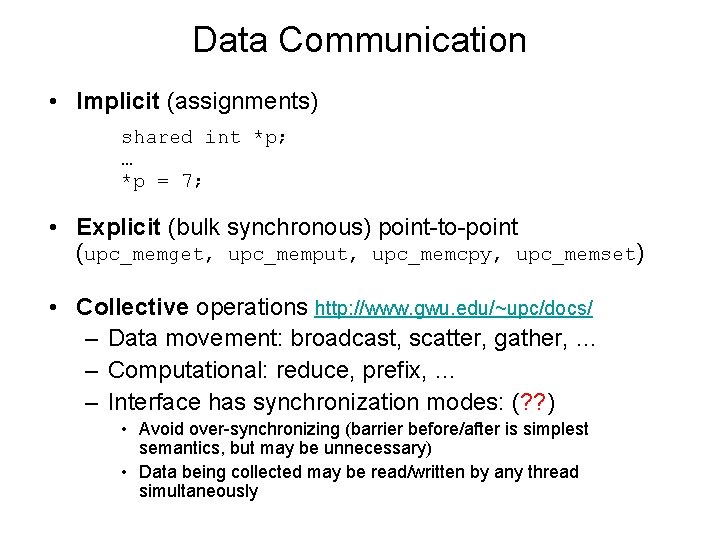 Data Communication

• Implicit (assignments)

shared int *p;
…
*p = 7;

• Explicit (bulk synchronous) point-to-point (upc_memget, upc_memput, upc_memcpy, upc_memset)

• Collective operations http://www.gwu.edu/~upc/docs/
– Data movement: broadcast, scatter, gather, …
– Computational: reduce, prefix, …
– Interface has synchronization modes: (??)
• Avoid over-synchronizing (barrier before/after is simplest semantics, but may be unnecessary)
• Data being collected may be read/written by any thread simultaneously